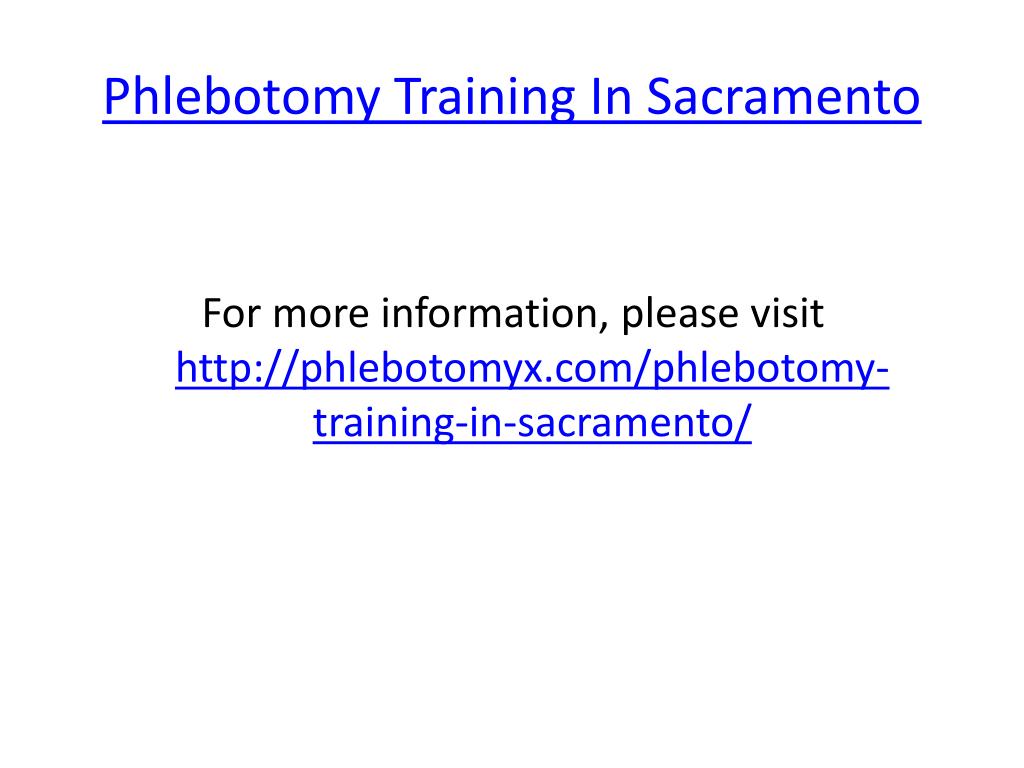 Phlebotomy Training In Sacramento

For more information, please visit http://phlebotomyx.com/phlebotomy-training-in-sacramento/